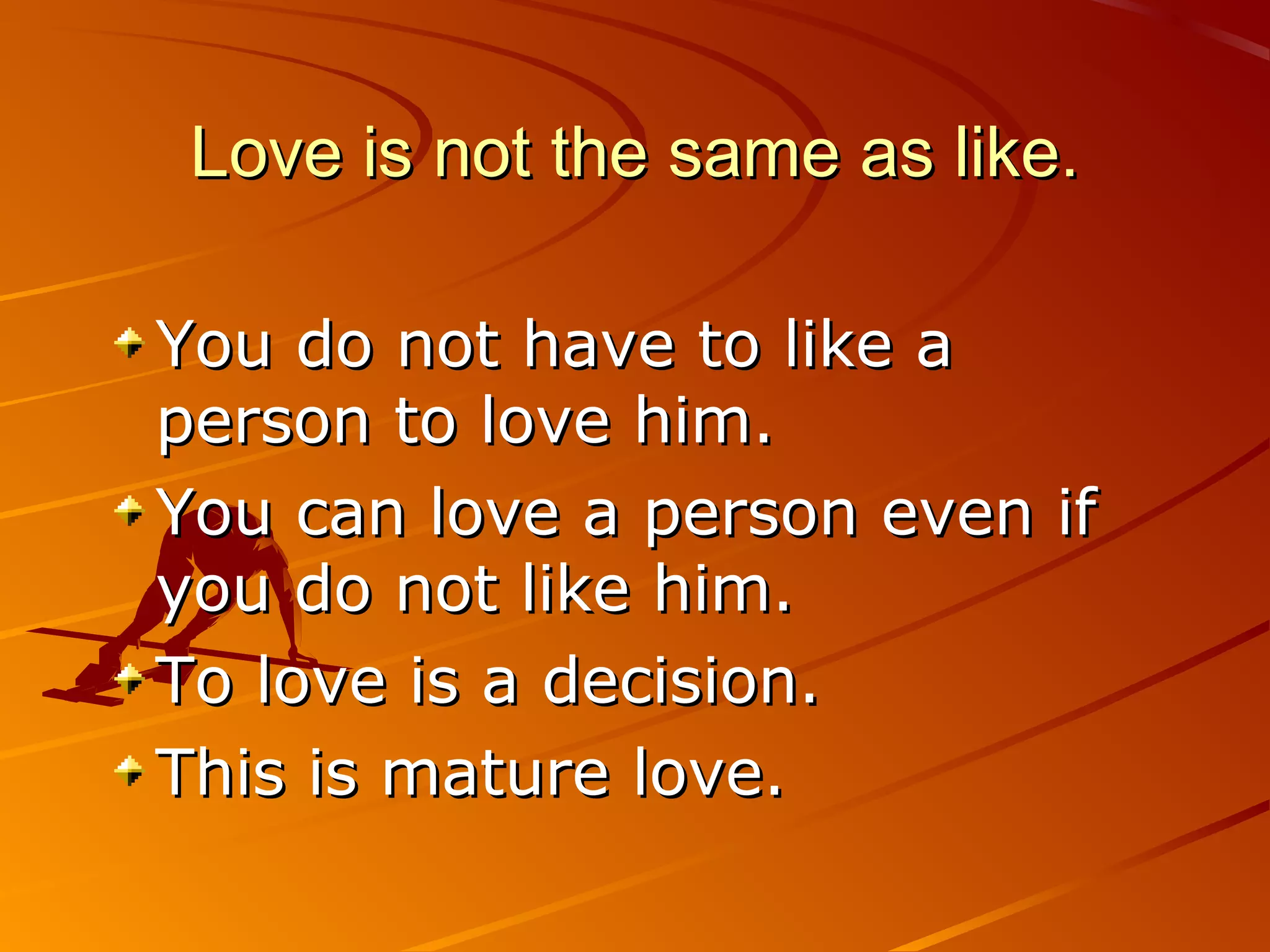 Love is not the same as like.

You do not have to like a person to love him.

You can love a person even if you do not like him.

To love is a decision.

This is mature love.